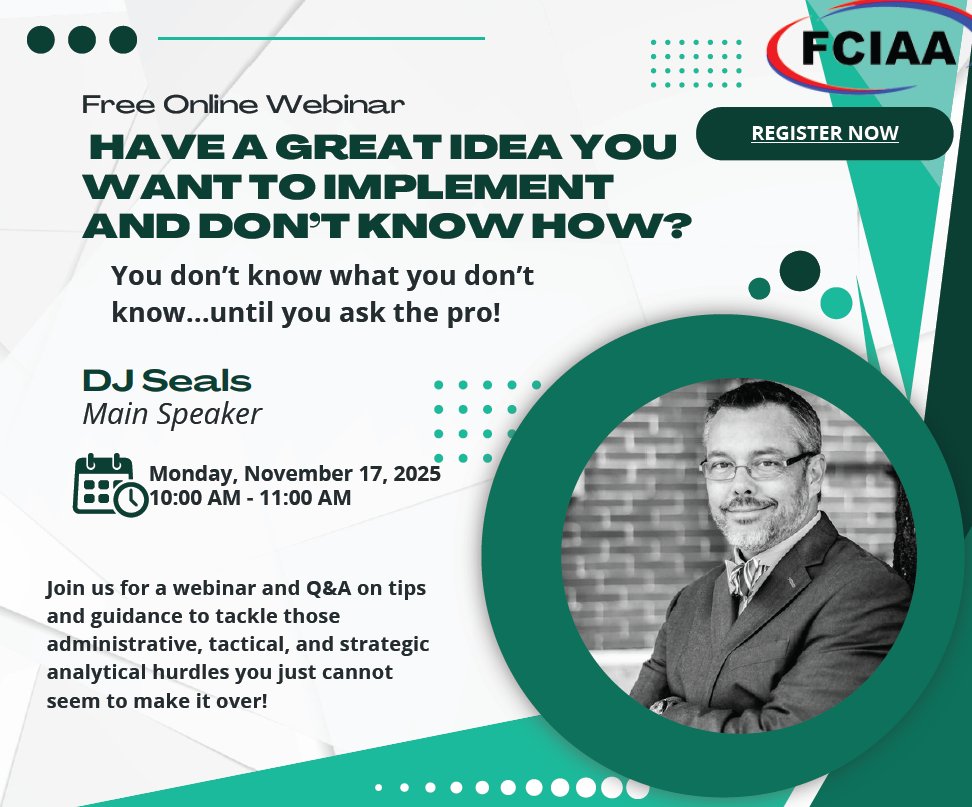 FCIAA

Free Online Webinar

REGISTER NOW

HAVE A GREAT IDEA YOU WANT TO IMPLEMENT AND DON'T KNOW HOW?

You don't know what you don't know...until you ask the pro!

DJ Seals
Main Speaker

Monday, November 17, 2025
10:00 AM - 11:00 AM

Join us for a webinar and Q&A on tips and guidance to tackle those administrative, tactical, and strategic analytical hurdles you just cannot seem to make it over!